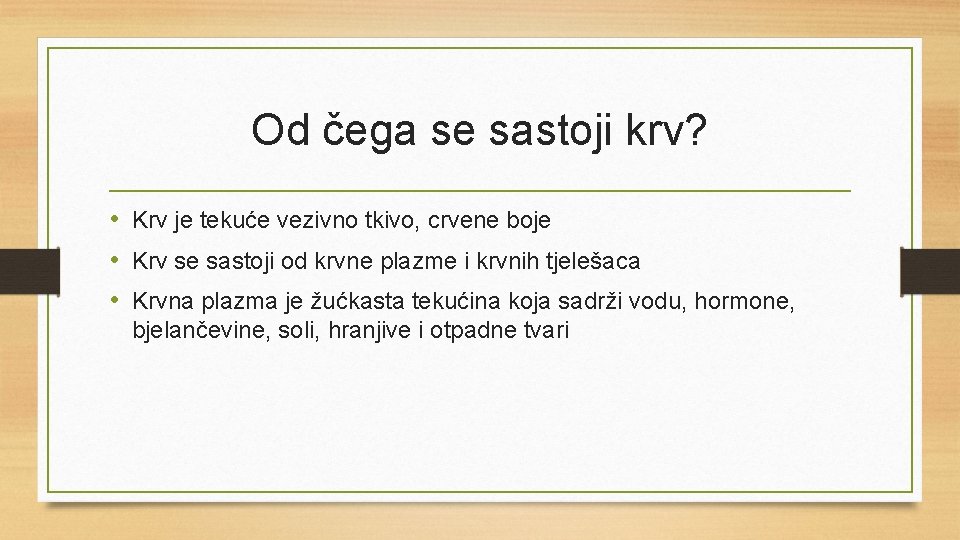 Od čega se sastoji krv?

• Krv je tekuće vezivno tkivo, crvene boje
• Krv se sastoji od krvne plazme i krvnih tjelešaca
• Krvna plazma je žućkasta tekućina koja sadrži vodu, hormone, bjelančevine, soli, hranjive i otpadne tvari